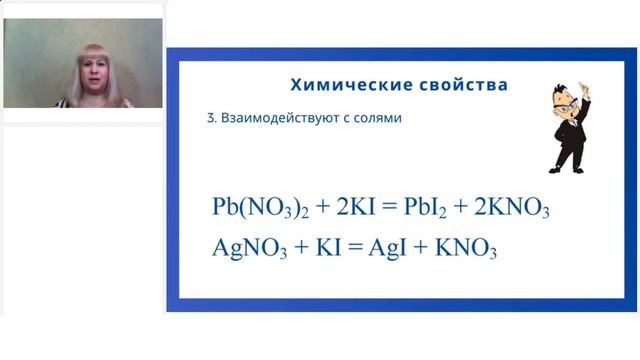 Химические свойства

3. Взаимодействуют с солями

$Pb(NO_3)_2 + 2KI = PbI_2 + 2KNO_3$

$AgNO_3 + KI = AgI + KNO_3$